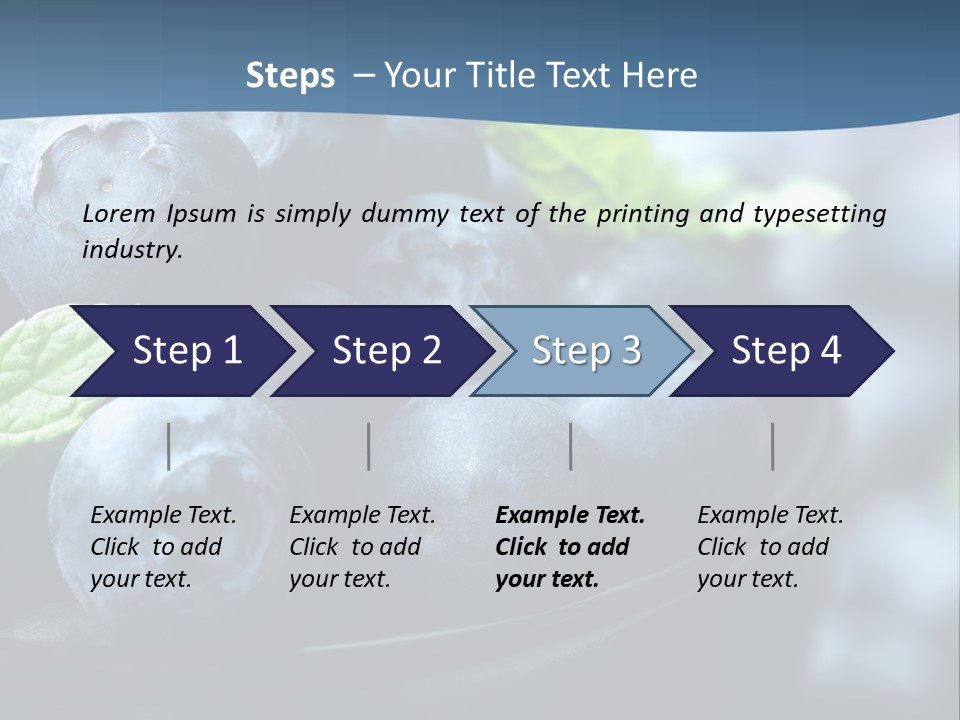 Steps – Your Title Text Here

Lorem Ipsum is simply dummy text of the printing and typesetting industry.

Step 1

Step 2

Step 3

Step 4

Example Text. Click to add your text.

Example Text. Click to add your text.

Example Text. Click to add your text.

Example Text. Click to add your text.